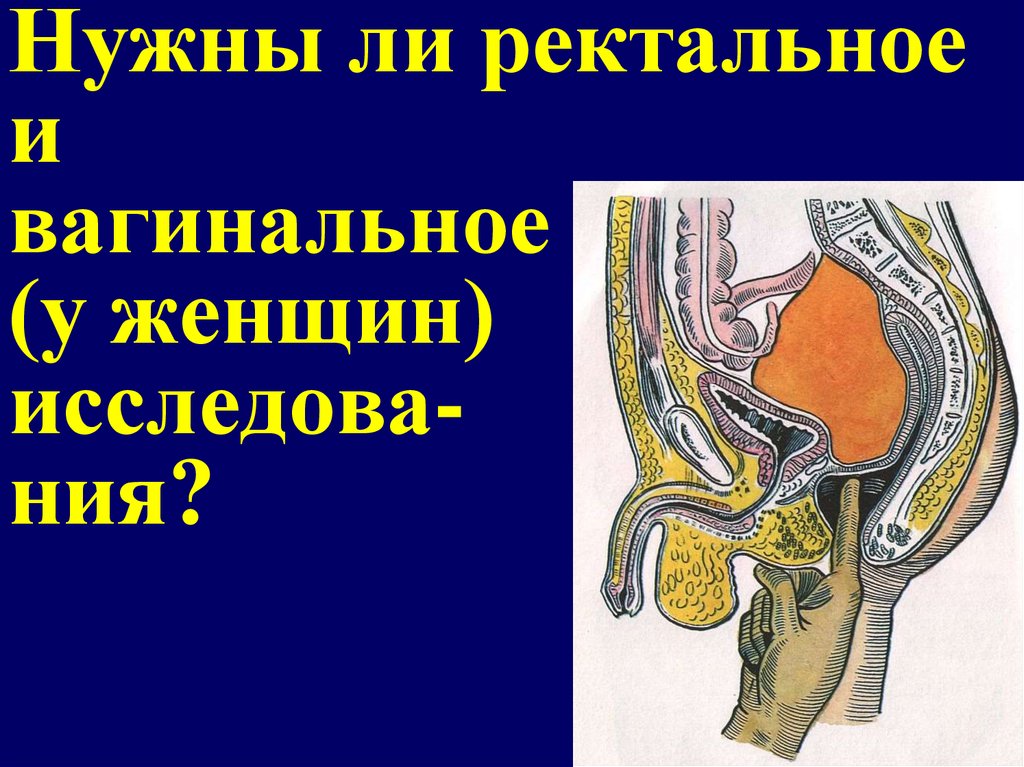 Нужны ли ректальное и вагинальное (у женщин) исследования?